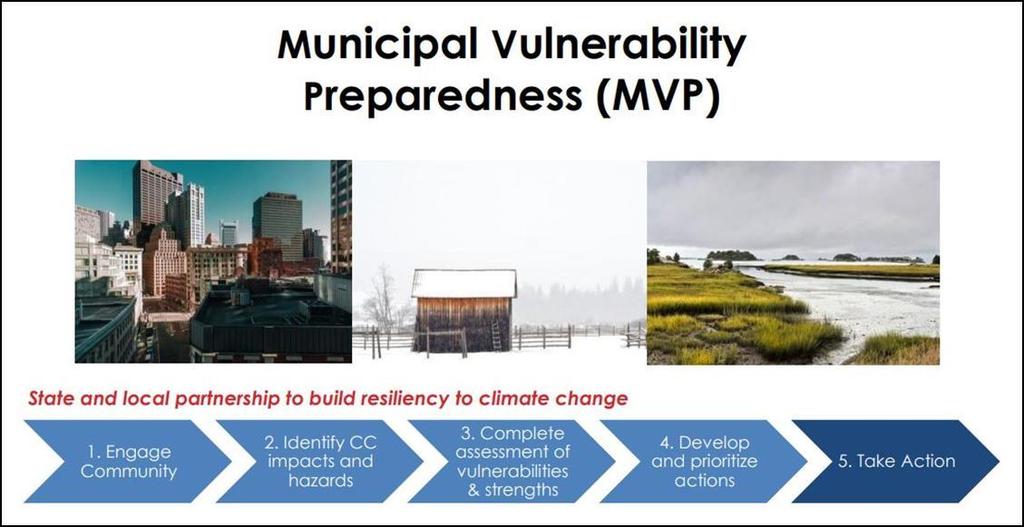 Municipal Vulnerability Preparedness (MVP)

State and local partnership to build resiliency to climate change

1. Engage Community

2. Identify CC impacts and hazards

3. Complete assessment of vulnerabilities & strengths

4. Develop and prioritize actions

5. Take Action